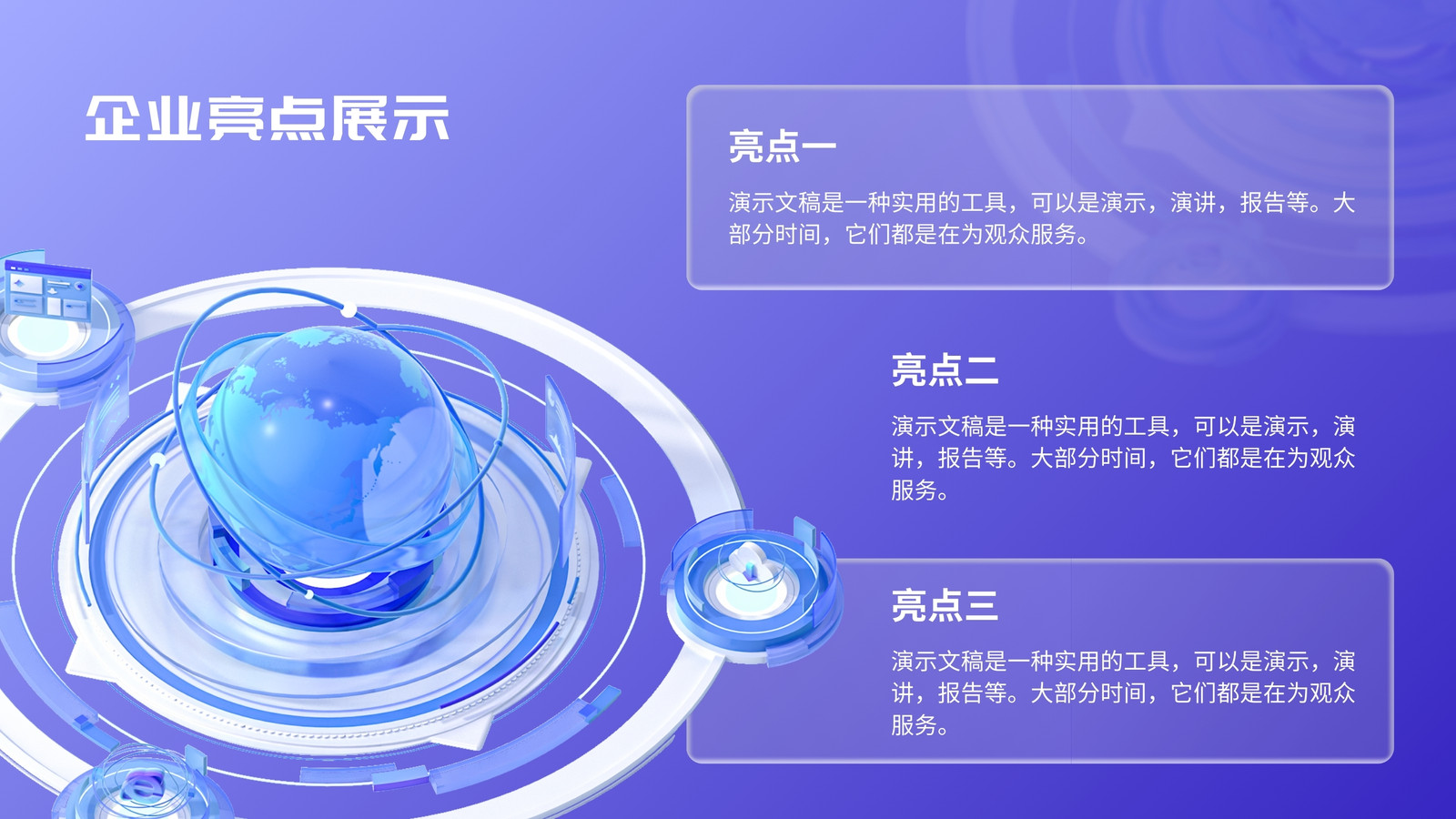 企业亮点展示

亮点一

演示文稿是一种实用的工具，可以是演示，演讲，报告等。大部分时间，它们都是在为观众服务。

亮点二

演示文稿是一种实用的工具，可以是演示，演讲，报告等。大部分时间，它们都是在为观众服务。

亮点三

演示文稿是一种实用的工具，可以是演示，演讲，报告等。大部分时间，它们都是在为观众服务。